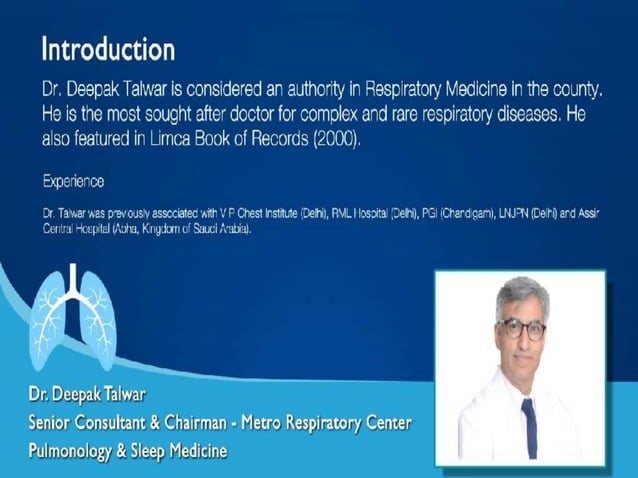 Introduction

Dr. Deepak Talwar is considered an authority in Respiratory Medicine in the county. He is the most sought after doctor for complex and rare respiratory diseases. He also featured in Limca Book of Records (2000).

Experience

Dr. Talwar was previously associated with V P Chest Institute (Delhi), RML Hospital (Delhi), PGI (Chandigarh), LNJPN (Delhi) and Assir Central Hospital (Abha, Kingdom of Saudi Arabia).

Dr. Deepak Talwar
Senior Consultant & Chairman - Metro Respiratory Center
Pulmonology & Sleep Medicine